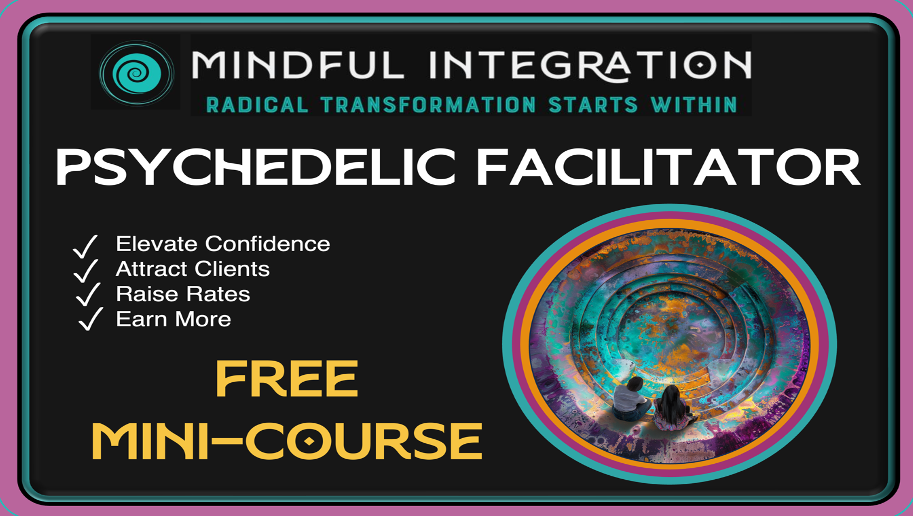 MINDFUL INTEGRATION
RADICAL TRANSFORMATION STARTS WITHIN

PSYCHEDELIC FACILITATOR

✓ Elevate Confidence
✓ Attract Clients
✓ Raise Rates
✓ Earn More

FREE
MINI-COURSE